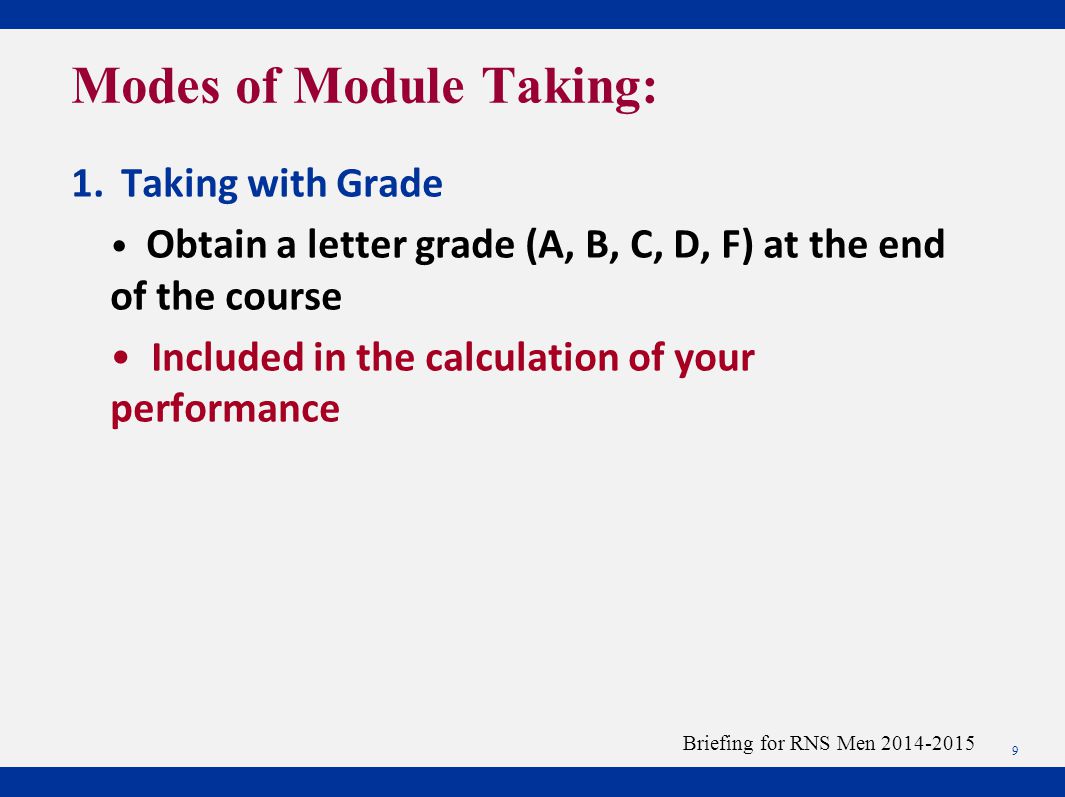 Modes of Module Taking:

1. Taking with Grade

• Obtain a letter grade (A, B, C, D, F) at the end of the course

• Included in the calculation of your performance

Briefing for RNS Men 2014-2015

9